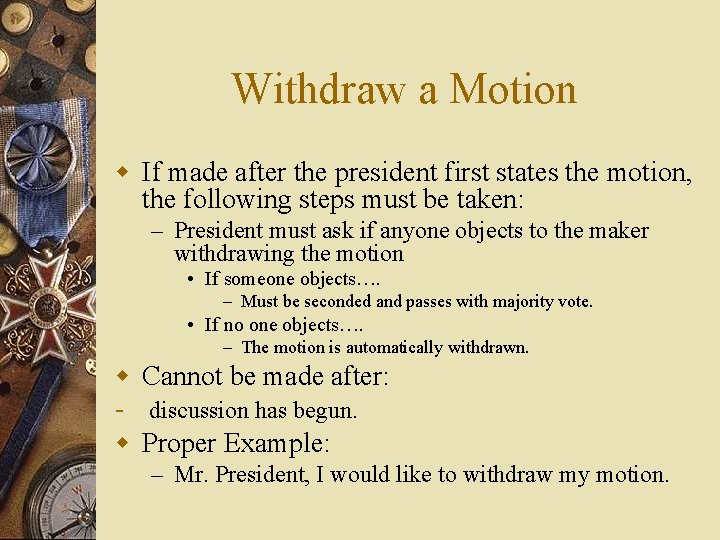 Withdraw a Motion

If made after the president first states the motion, the following steps must be taken:

– President must ask if anyone objects to the maker withdrawing the motion

• If someone objects….

– Must be seconded and passes with majority vote.

• If no one objects….

– The motion is automatically withdrawn.

Cannot be made after:

- discussion has begun.

Proper Example:

– Mr. President, I would like to withdraw my motion.